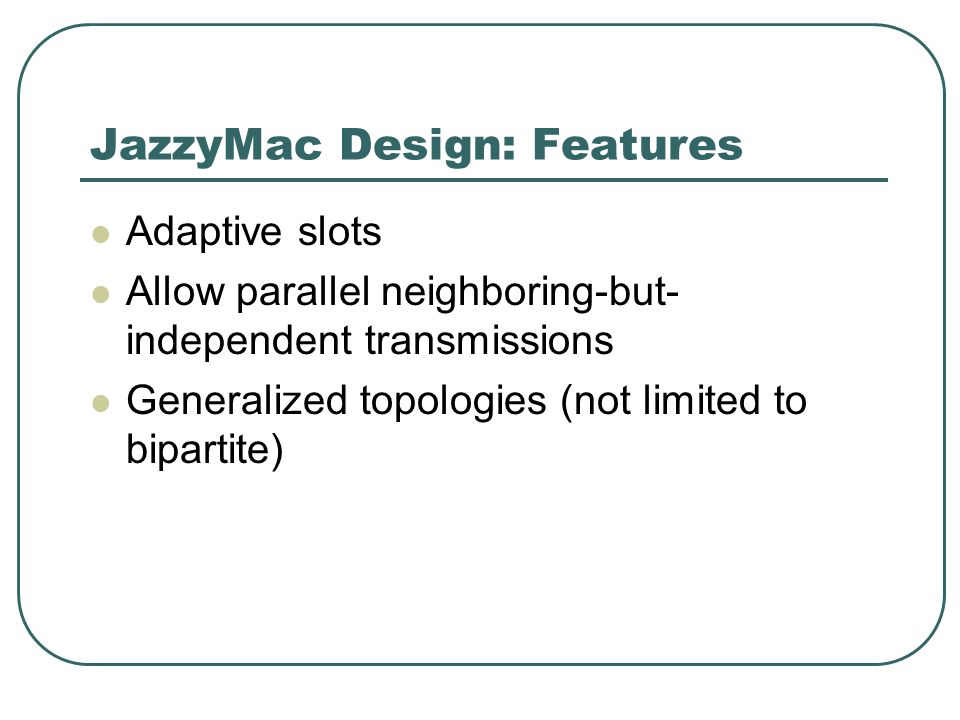 JazzyMac Design: Features

- Adaptive slots
- Allow parallel neighboring-but-independent transmissions
- Generalized topologies (not limited to bipartite)